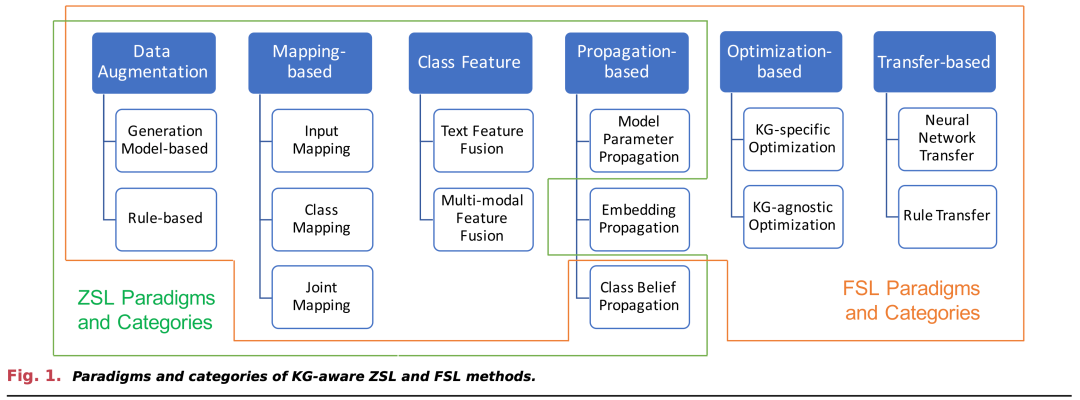 Data Augmentation

Generation Model-based

Rule-based

Mapping-based

Input Mapping

Class Mapping

Joint Mapping

Class Feature

Text Feature Fusion

Multi-modal Feature Fusion

Propagation-based

Model Parameter Propagation

Embedding Propagation

Class Belief Propagation

Optimization-based

KG-specific Optimization

KG-agnostic Optimization

Transfer-based

Neural Network Transfer

Rule Transfer

ZSL Paradigms and Categories

FSL Paradigms and Categories

Fig. 1. Paradigms and categories of KG-aware ZSL and FSL methods.